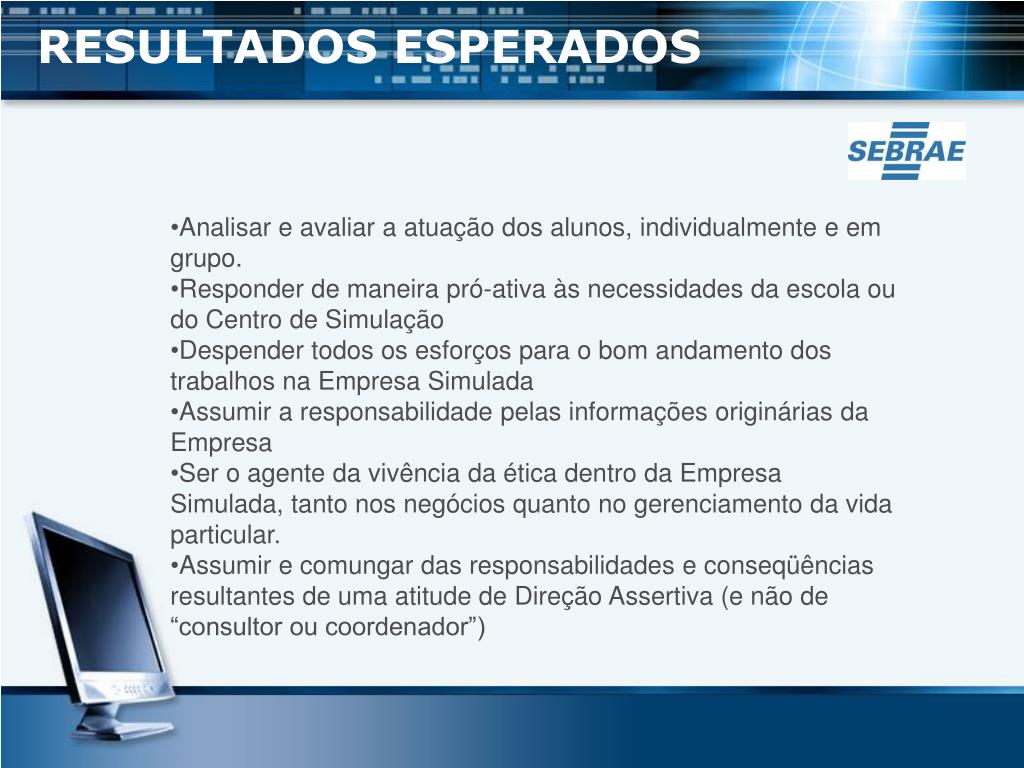 RESULTADOS ESPERADOS

SEBRAE

•Analisar e avaliar a atuação dos alunos, individualmente e em grupo.
•Responder de maneira pró-ativa às necessidades da escola ou do Centro de Simulação
•Despender todos os esforços para o bom andamento dos trabalhos na Empresa Simulada
•Assumir a responsabilidade pelas informações originárias da Empresa
•Ser o agente da vivência da ética dentro da Empresa Simulada, tanto nos negócios quanto no gerenciamento da vida particular.
•Assumir e comungar das responsabilidades e conseqüências resultantes de uma atitude de Direção Assertiva (e não de “consultor ou coordenador”)